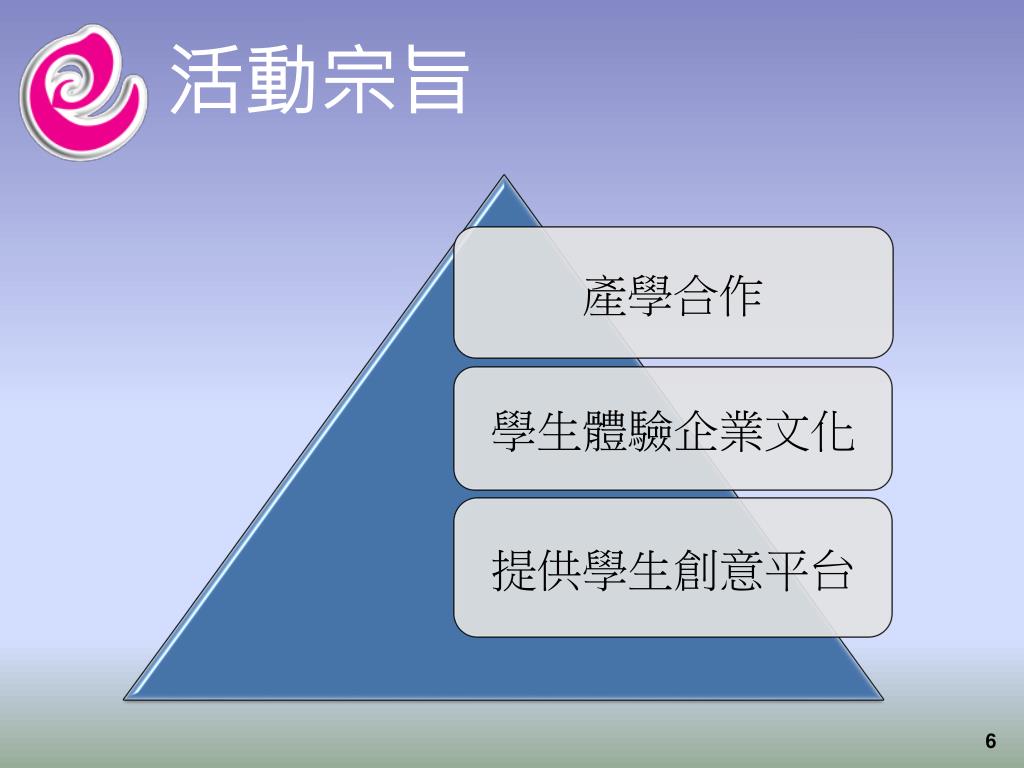 活動宗旨

產學合作

學生體驗企業文化

提供學生創意平台

6